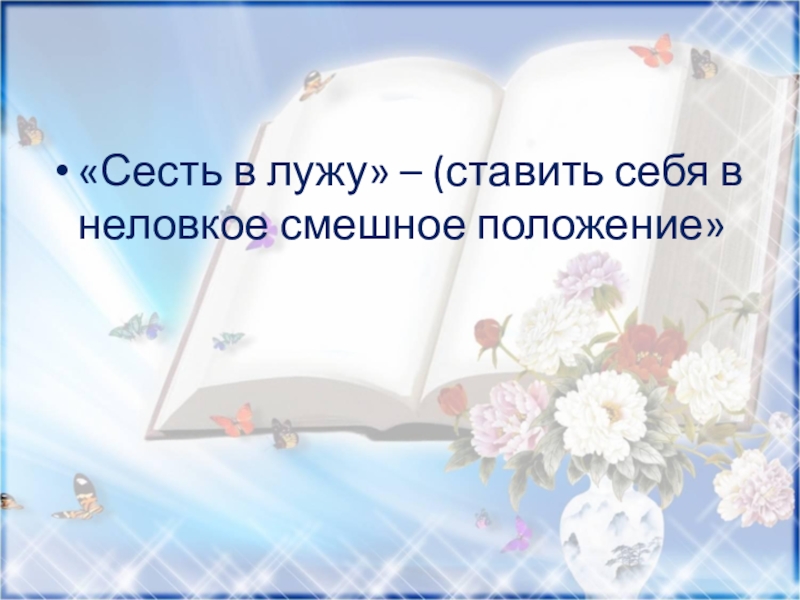 • «Сесть в лужу» – (ставить себя в неловкое смешное положение»